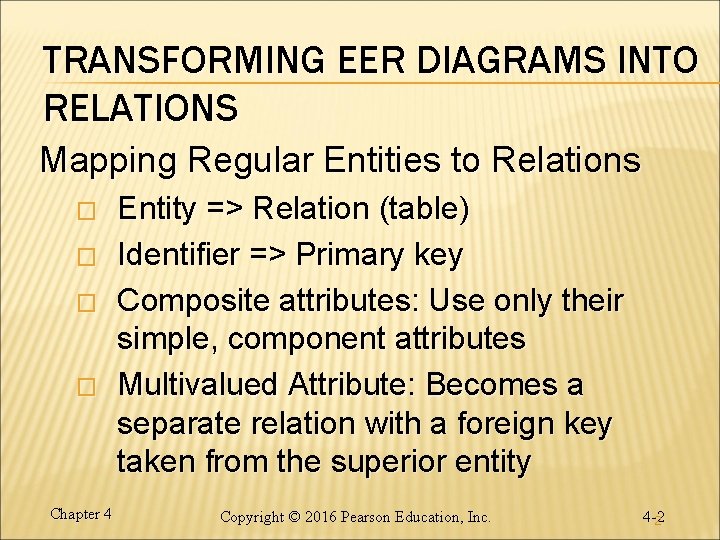 TRANSFORMING EER DIAGRAMS INTO RELATIONS

Mapping Regular Entities to Relations

□ Entity => Relation (table)

□ Identifier => Primary key

□ Composite attributes: Use only their simple, component attributes

□ Multivalued Attribute: Becomes a separate relation with a foreign key taken from the superior entity

Chapter 4

Copyright © 2016 Pearson Education, Inc.

4-2